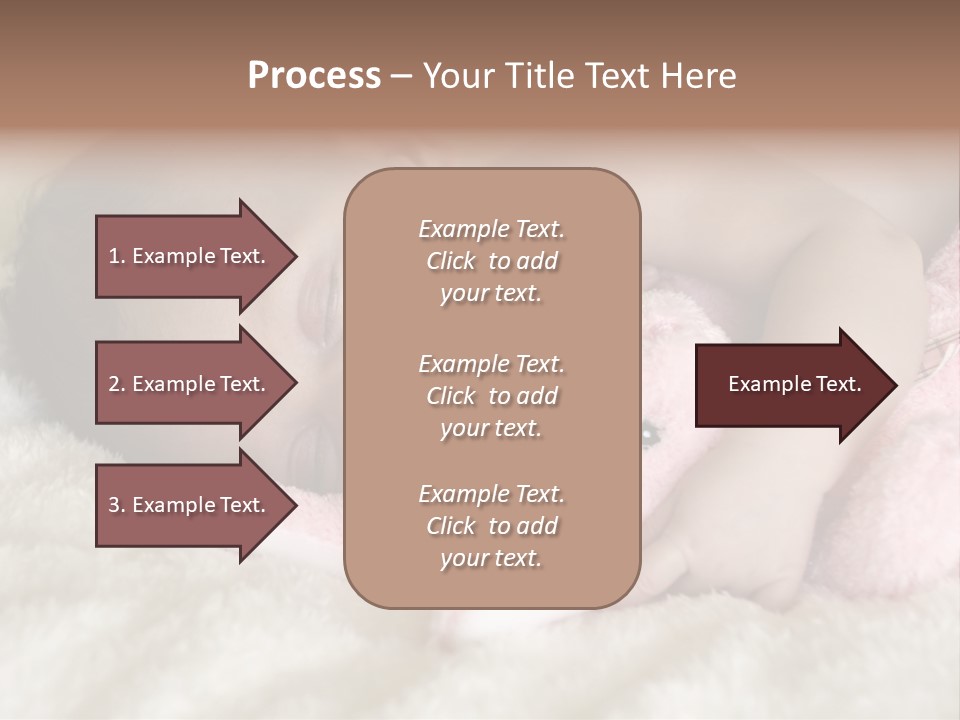 Process – Your Title Text Here

1. Example Text.

2. Example Text.

3. Example Text.

Example Text. Click to add your text.

Example Text. Click to add your text.

Example Text. Click to add your text.

Example Text.